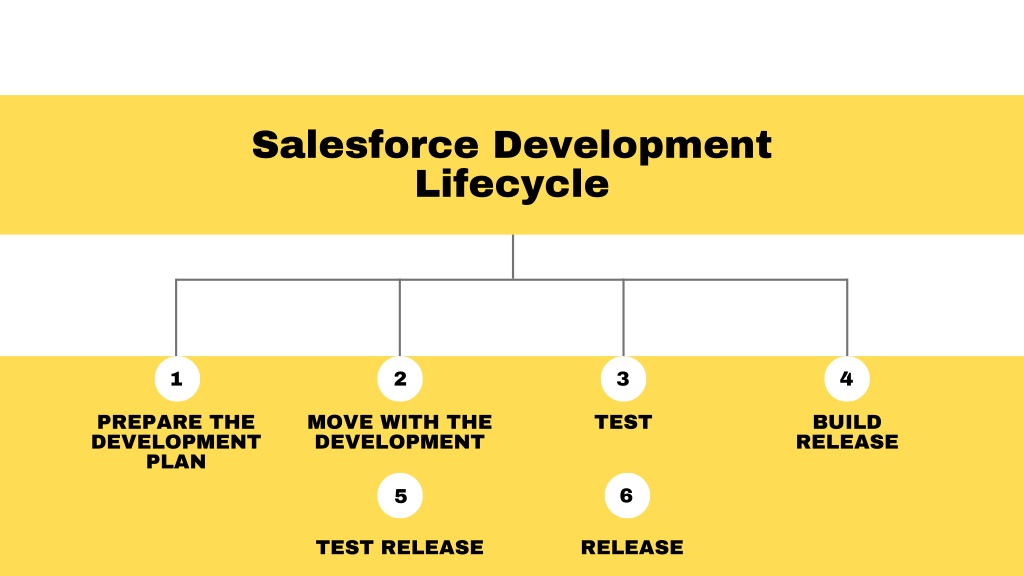 Salesforce Development Lifecycle

1
PREPARE THE DEVELOPMENT PLAN

2
MOVE WITH THE DEVELOPMENT

3
TEST

4
BUILD RELEASE

5
TEST RELEASE

6
RELEASE